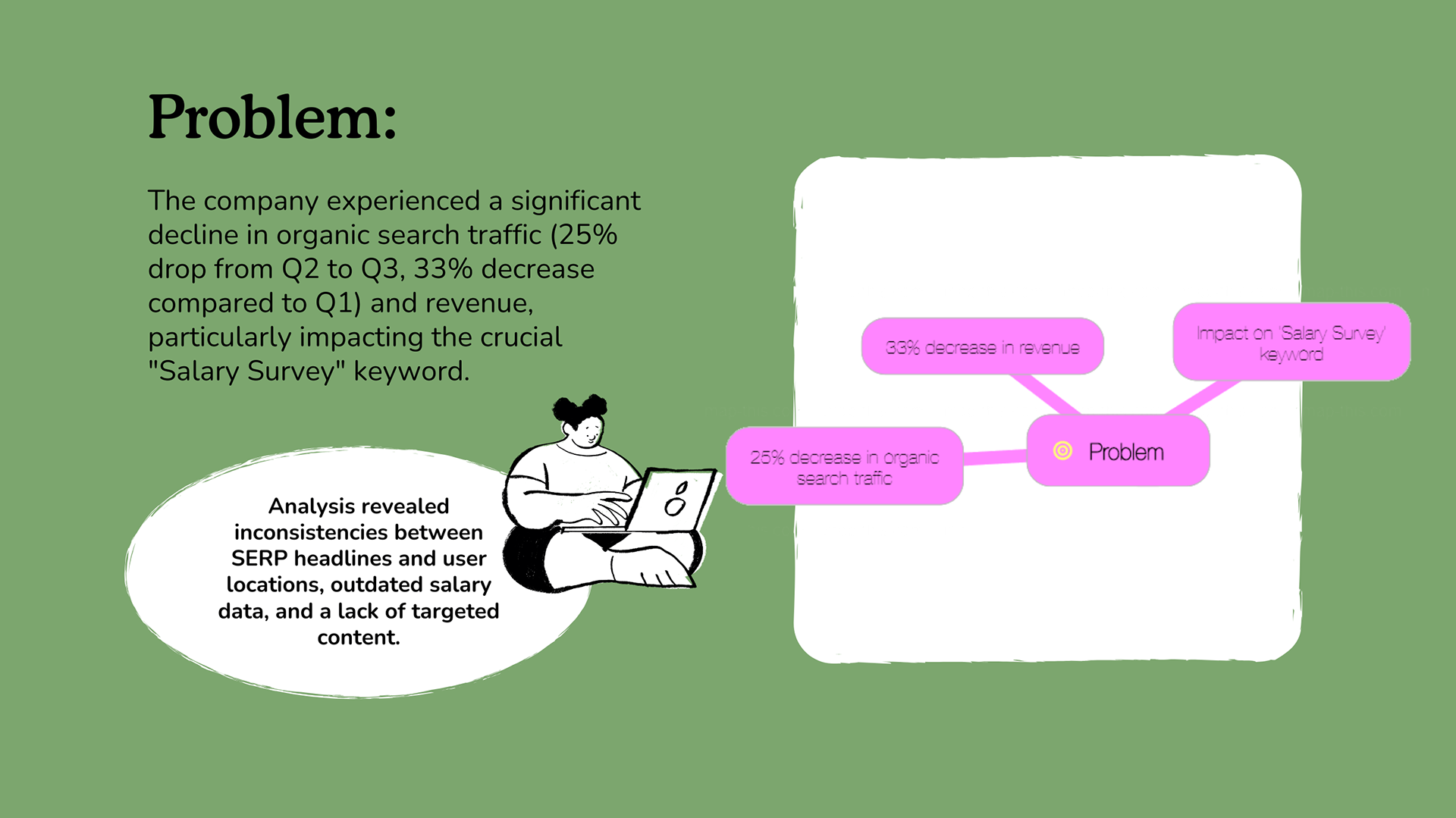 Problem:

The company experienced a significant decline in organic search traffic (25% drop from Q2 to Q3, 33% decrease compared to Q1) and revenue, particularly impacting the crucial "Salary Survey" keyword.

Analysis revealed inconsistencies between SERP headlines and user locations, outdated salary data, and a lack of targeted content.

33% decrease in revenue

Impact on 'Salary Survey' keyword

25% decrease in organic search traffic

Problem